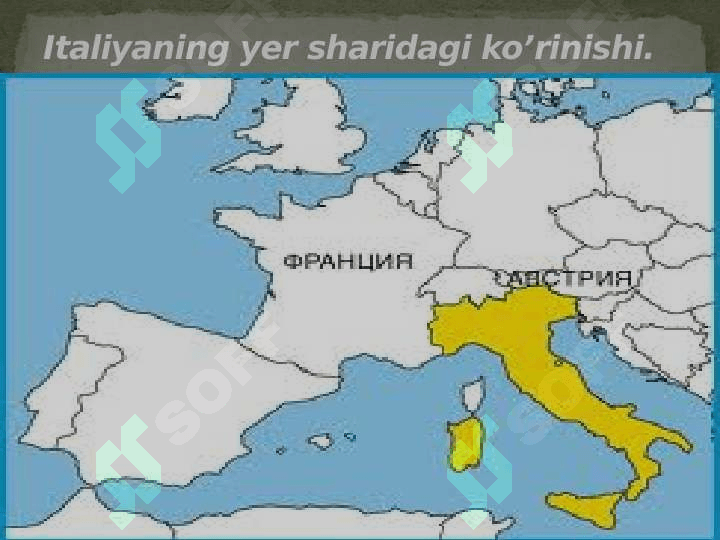 Italiyaning yer sharidagi ko’rinishi.

ФРАНЦИЯ

АВСТРИЯ

SOFT

SOFT